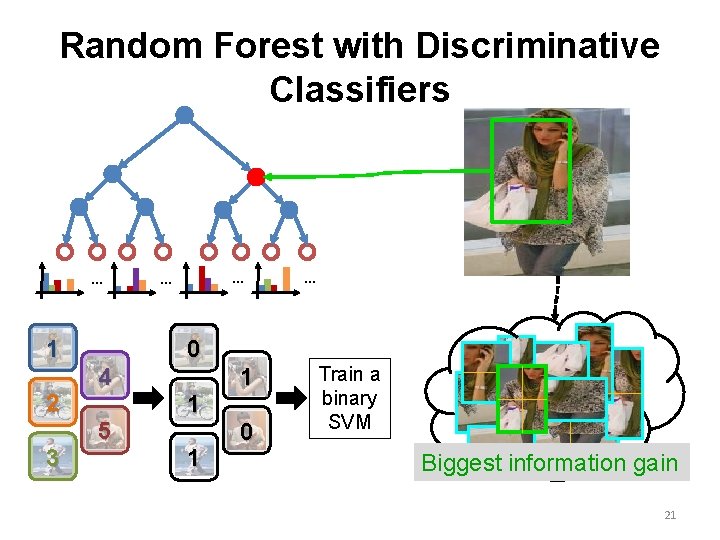 Random Forest with Discriminative Classifiers

...
...
...
...

1
2
3
4
5

0
1
1
1
0

Train a binary SVM

Biggest information gain

21